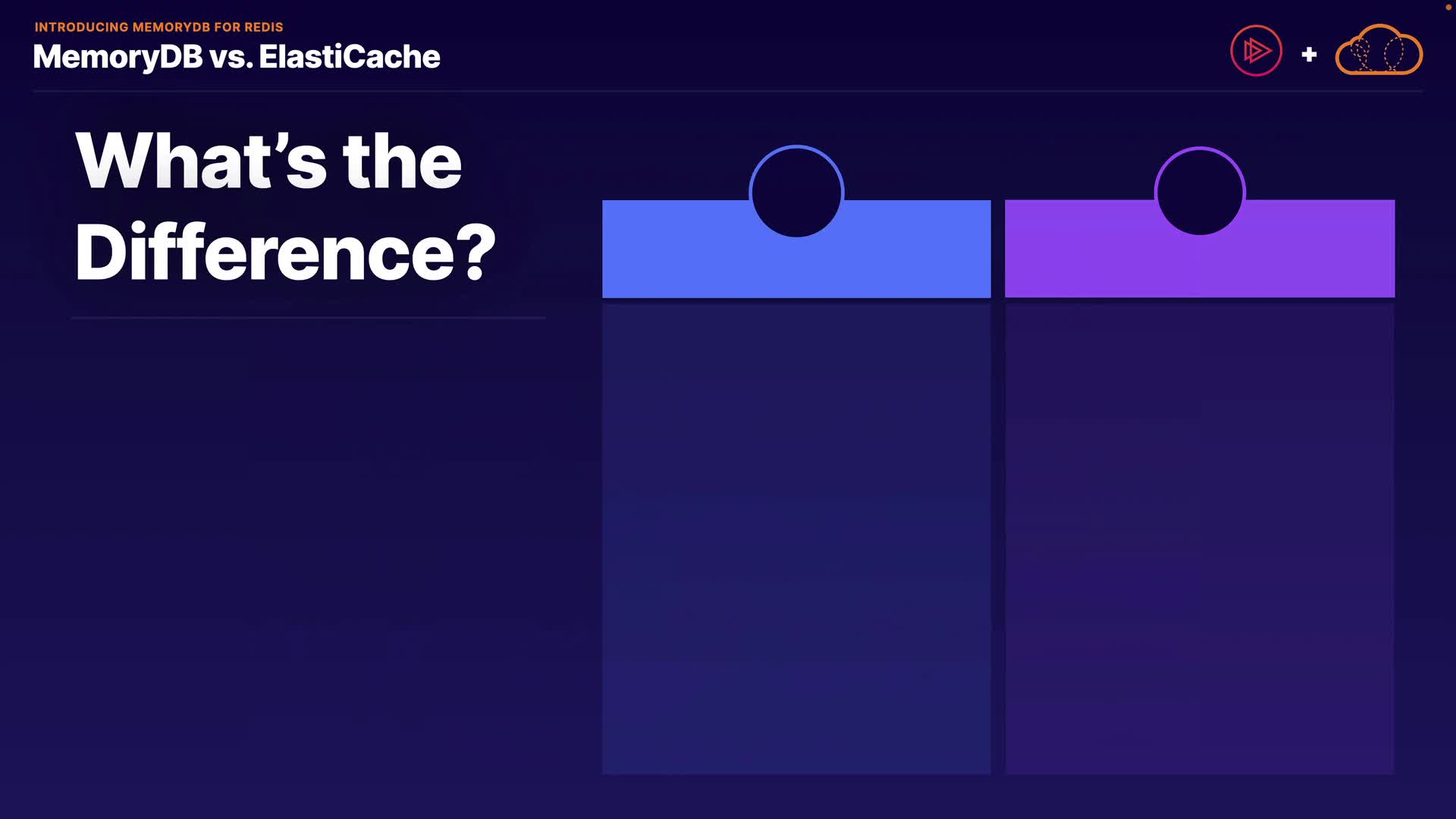 INTRODUCING MEMORYDB FOR REDIS
MemoryDB vs. ElastiCache

+

What's the Difference?